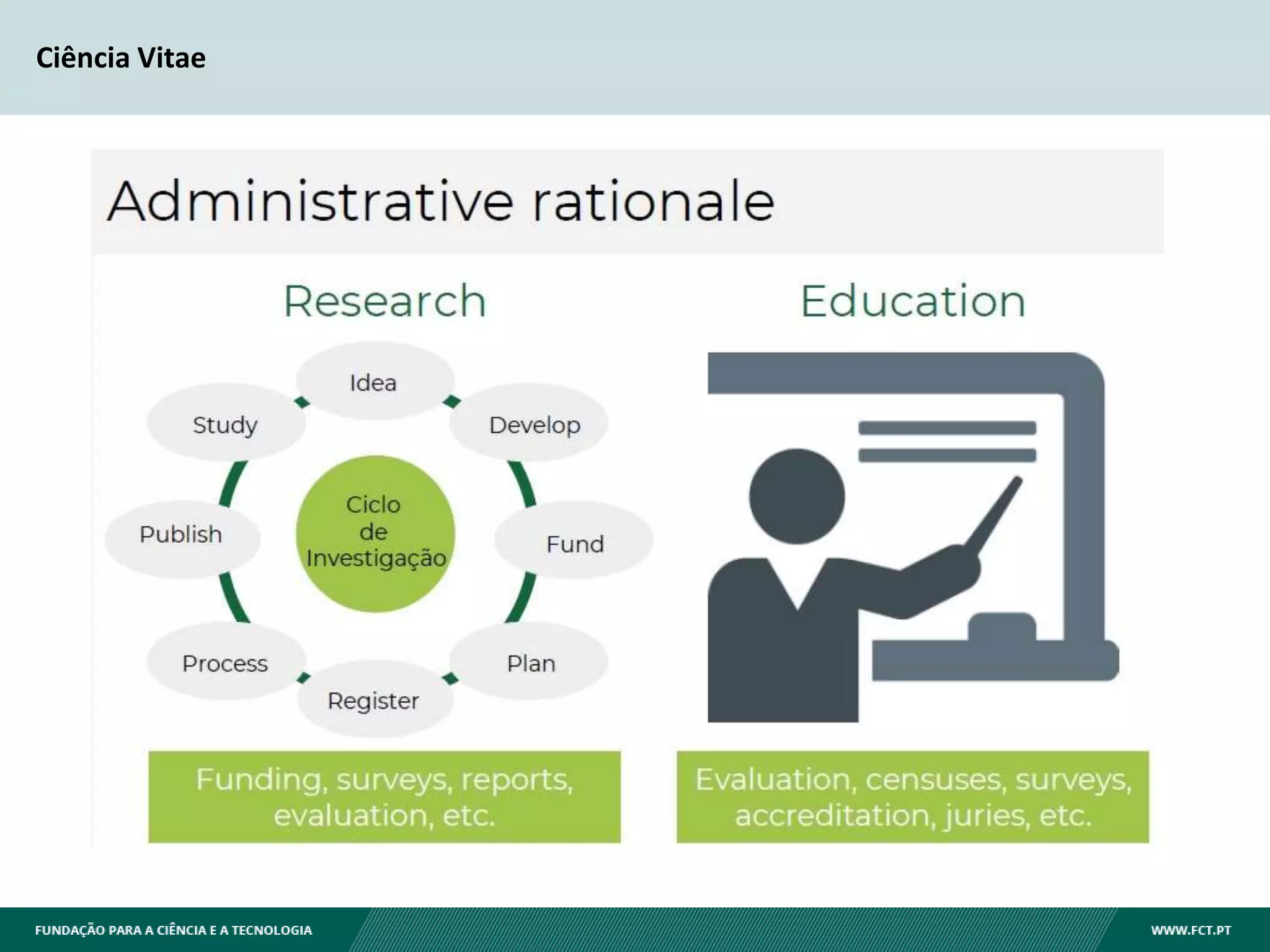 Ciência Vitae

Administrative rationale

Research

Idea
Develop
Fund
Plan
Register
Process
Publish
Study

Ciclo de Investigação

Funding, surveys, reports, evaluation, etc.

Education

Evaluation, censuses, surveys, accreditation, juries, etc.

FUNDAÇÃO PARA A CIÊNCIA E A TECNOLOGIA

WWW.FCT.PT